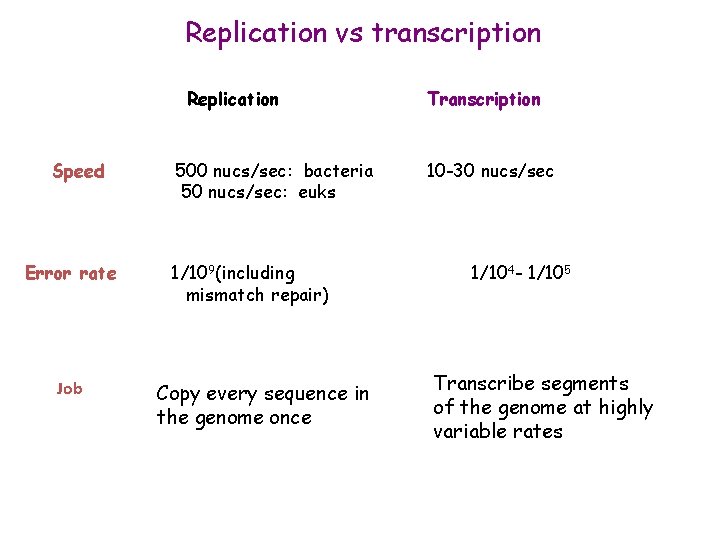 Replication vs transcription

| | Replication | Transcription |
|---|---|---|
| Speed | 500 nucs/sec: bacteria 50 nucs/sec: euks | 10-30 nucs/sec |
| Error rate | $1/10^9$(including mismatch repair) | $1/10^4$- $1/10^5$ |
| Job | Copy every sequence in the genome once | Transcribe segments of the genome at highly variable rates |